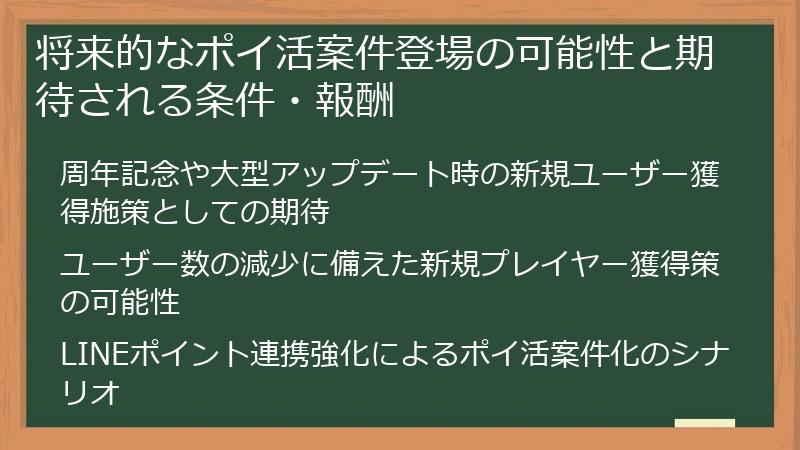 将来的なポイ活案件登場の可能性と期待される条件・報酬

周年記念や大型アップデート時の新規ユーザー獲得施策としての期待

ユーザー数の減少に備えた新規プレイヤー獲得策の可能性

LINEポイント連携強化によるポイ活案件化のシナリオ